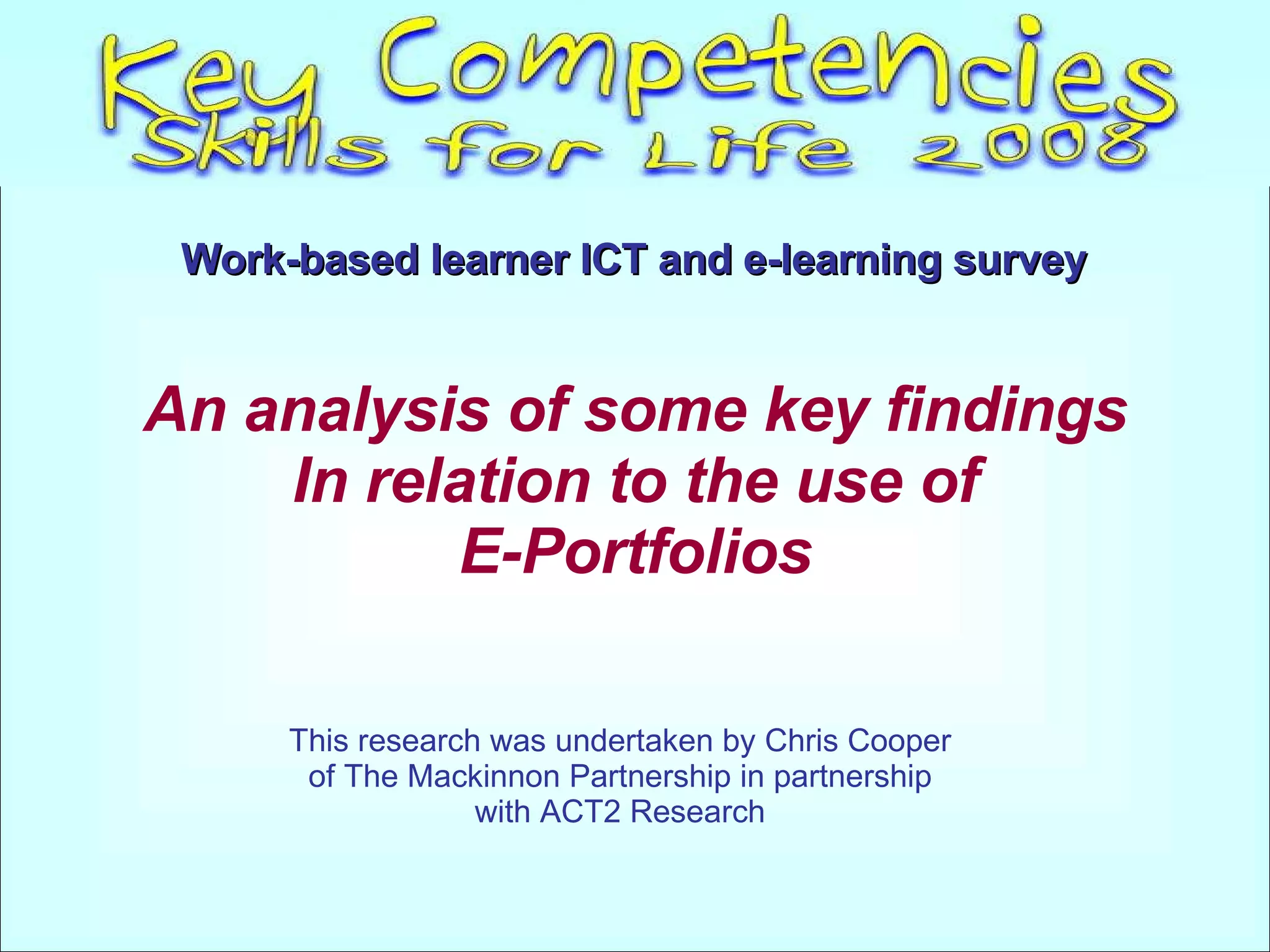 Key Competencies
Skills for Life 2008

Work-based learner ICT and e-learning survey

An analysis of some key findings
In relation to the use of
E-Portfolios

This research was undertaken by Chris Cooper of The Mackinnon Partnership in partnership with ACT2 Research